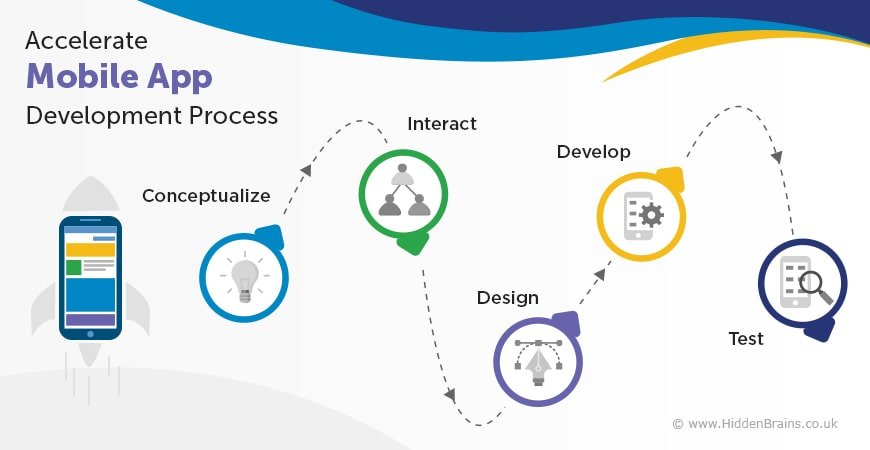 Accelerate
Mobile App
Development Process

Conceptualize

Interact

Design

Develop

Test

© www.HiddenBrains.co.uk